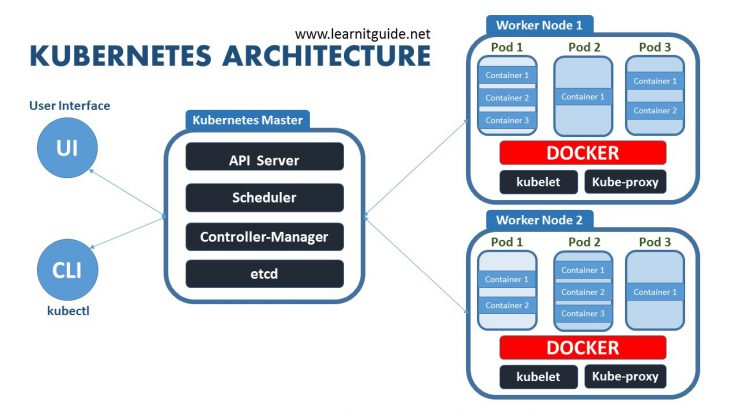 www.learnitguide.net
KUBERNETES ARCHITECTURE

User Interface
UI

CLI
kubectl

Kubernetes Master
API Server
Scheduler
Controller-Manager
etcd

Worker Node 1
Pod 1
Container 1
Container 2
Container 3
Pod 2
Container 1
Pod 3
Container 1
Container 2
DOCKER
kubelet
Kube-proxy

Worker Node 2
Pod 1
Container 1
Container 2
Pod 2
Container 1
Container 2
Container 3
Pod 3
Container 1
DOCKER
kubelet
Kube-proxy